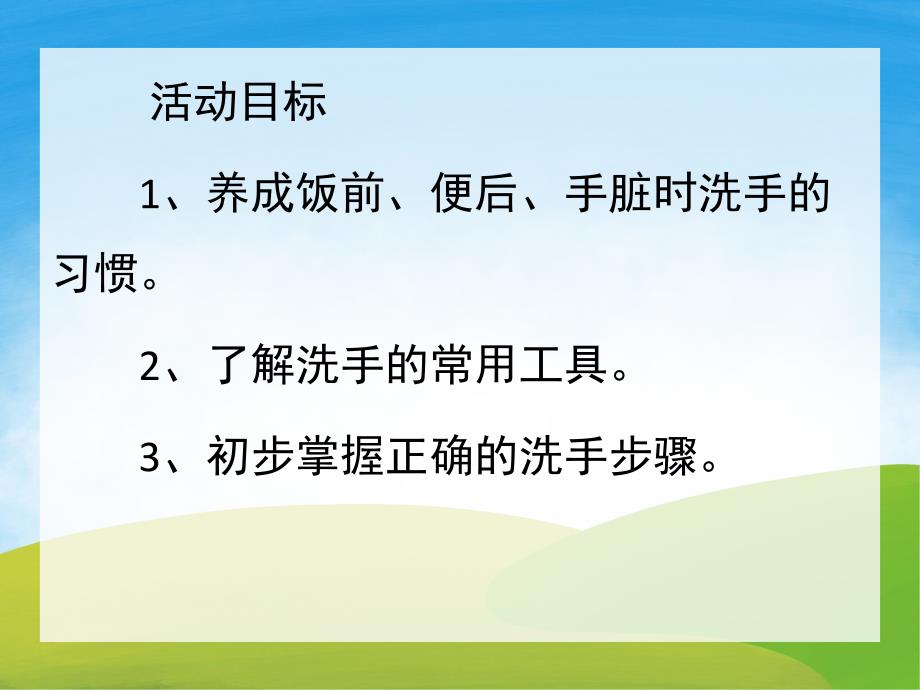 活动目标

1、养成饭前、便后、手脏时洗手的习惯。

2、了解洗手的常用工具。

3、初步掌握正确的洗手步骤。